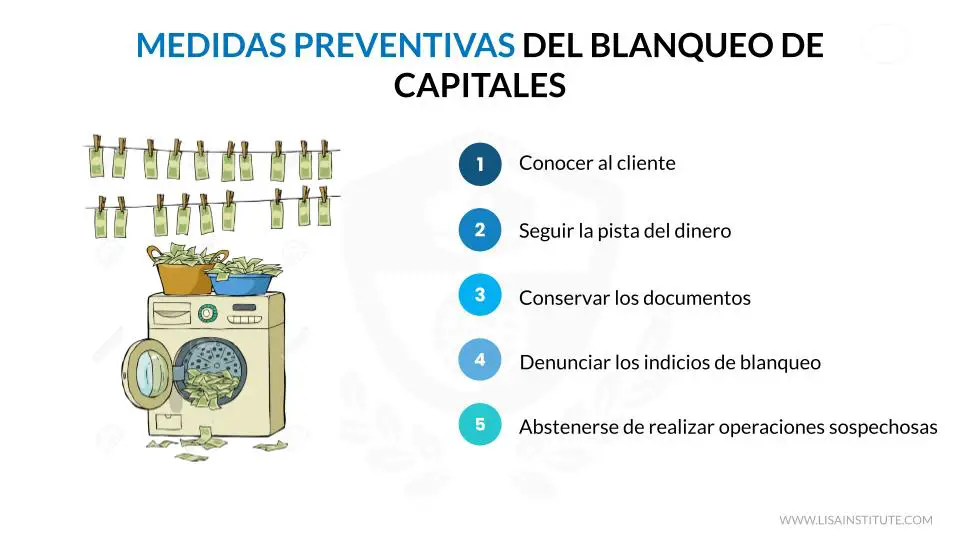 MEDIDAS PREVENTIVAS DEL BLANQUEO DE CAPITALES

1 Conocer al cliente

2 Seguir la pista del dinero

3 Conservar los documentos

4 Denunciar los indicios de blanqueo

5 Abstenerse de realizar operaciones sospechosas

WWW.LISAINSTITUTE.COM